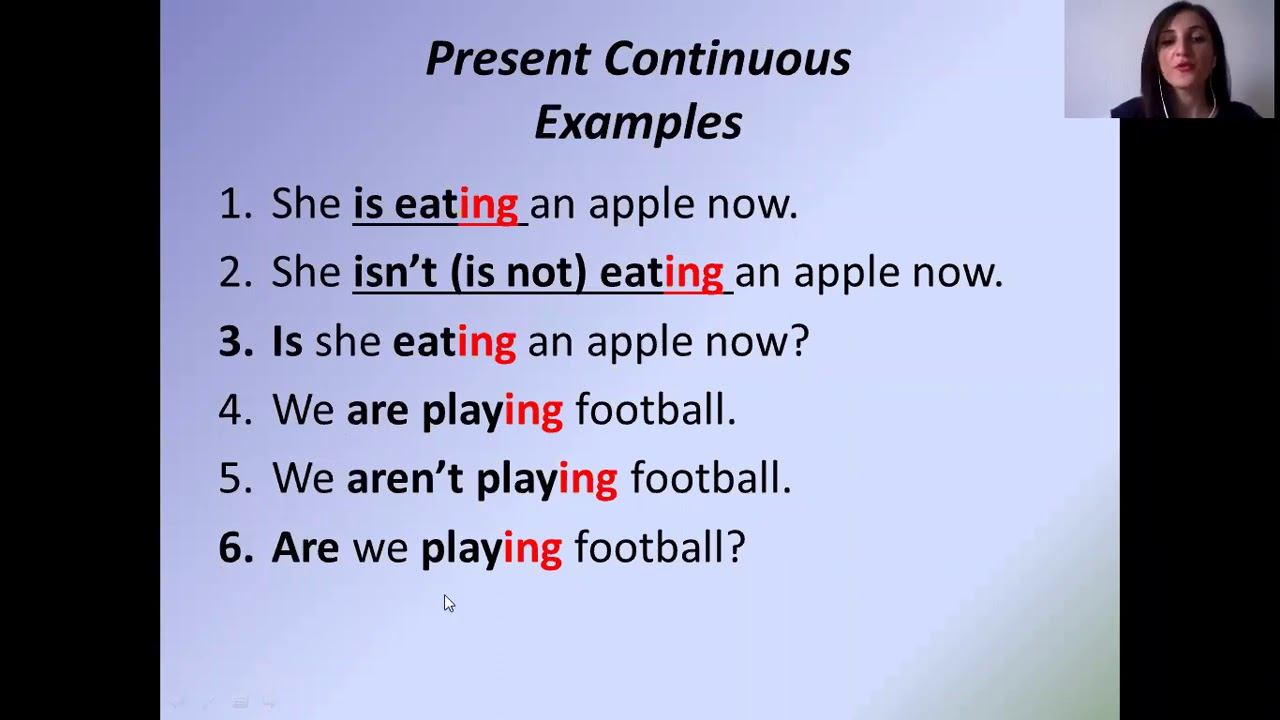 Present Continuous
Examples

1. She is eating an apple now.
2. She isn't (is not) eating an apple now.
3. Is she eating an apple now?
4. We are playing football.
5. We aren't playing football.
6. Are we playing football?